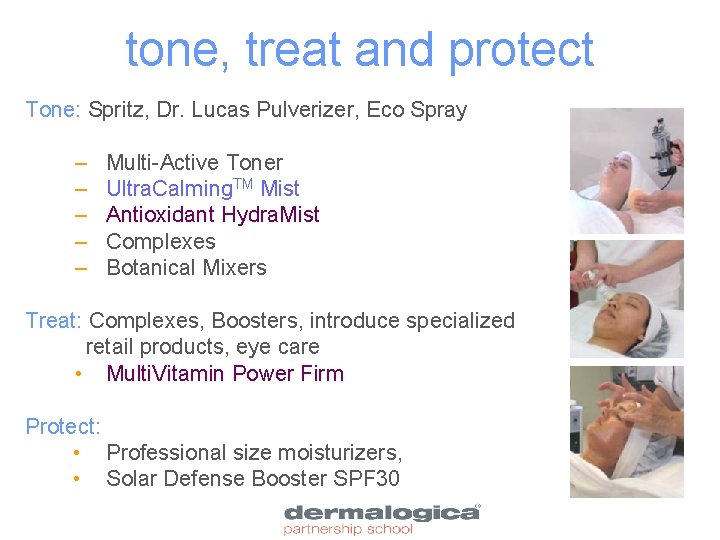 tone, treat and protect

Tone: Spritz, Dr. Lucas Pulverizer, Eco Spray

– Multi-Active Toner
– UltraCalming$^{TM}$ Mist
– Antioxidant HydraMist
– Complexes
– Botanical Mixers

Treat: Complexes, Boosters, introduce specialized retail products, eye care
• MultiVitamin Power Firm

Protect:
• Professional size moisturizers,
• Solar Defense Booster SPF30

dermalogica®
partnership school